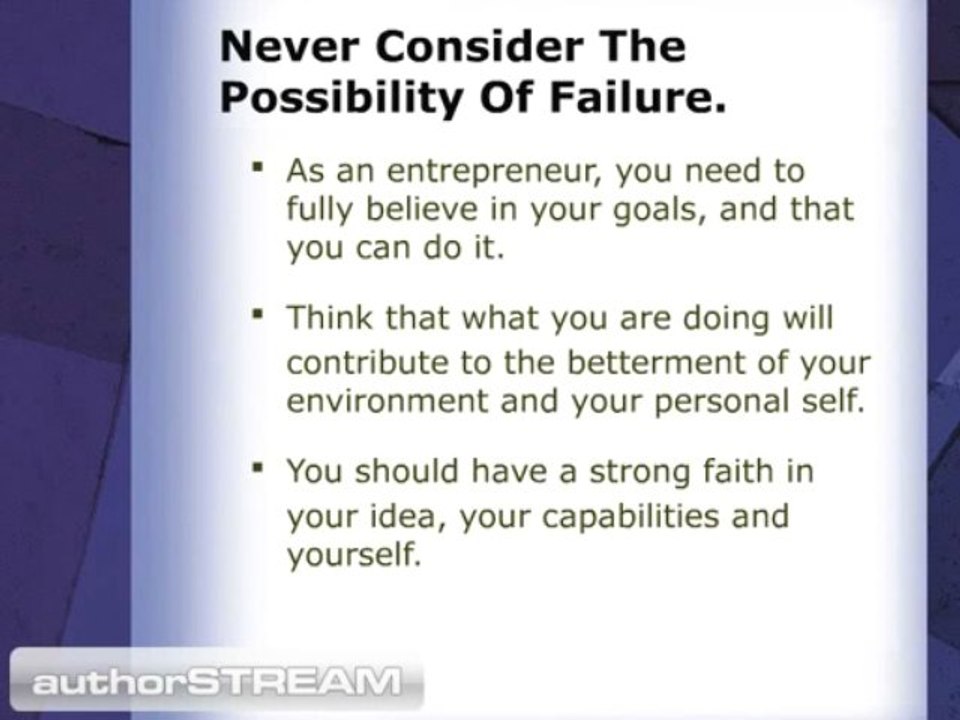 Never Consider The Possibility Of Failure.

▪ As an entrepreneur, you need to fully believe in your goals, and that you can do it.

▪ Think that what you are doing will contribute to the betterment of your environment and your personal self.

▪ You should have a strong faith in your idea, your capabilities and yourself.

authorSTREAM